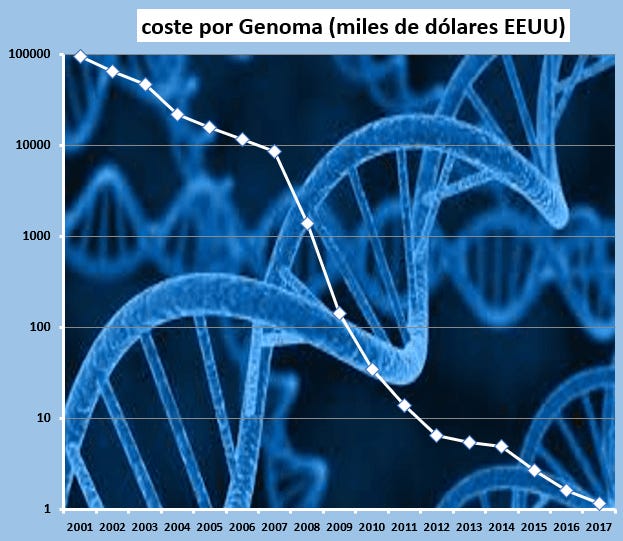 coste por Genoma (miles de dólares EEUU)

100000
10000
1000
100
10
1

2001 2002 2003 2004 2005 2006 2007 2008 2009 2010 2011 2012 2013 2014 2015 2016 2017